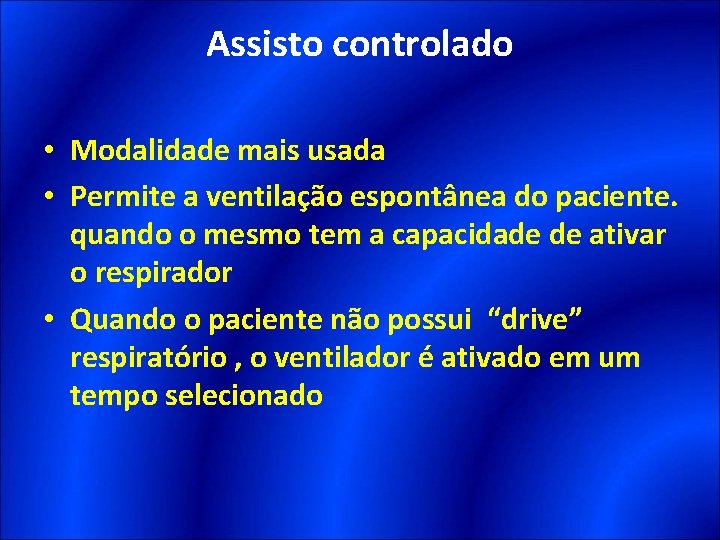 Assisto controlado

• Modalidade mais usada
• Permite a ventilação espontânea do paciente. quando o mesmo tem a capacidade de ativar o respirador
• Quando o paciente não possui “drive” respiratório , o ventilador é ativado em um tempo selecionado